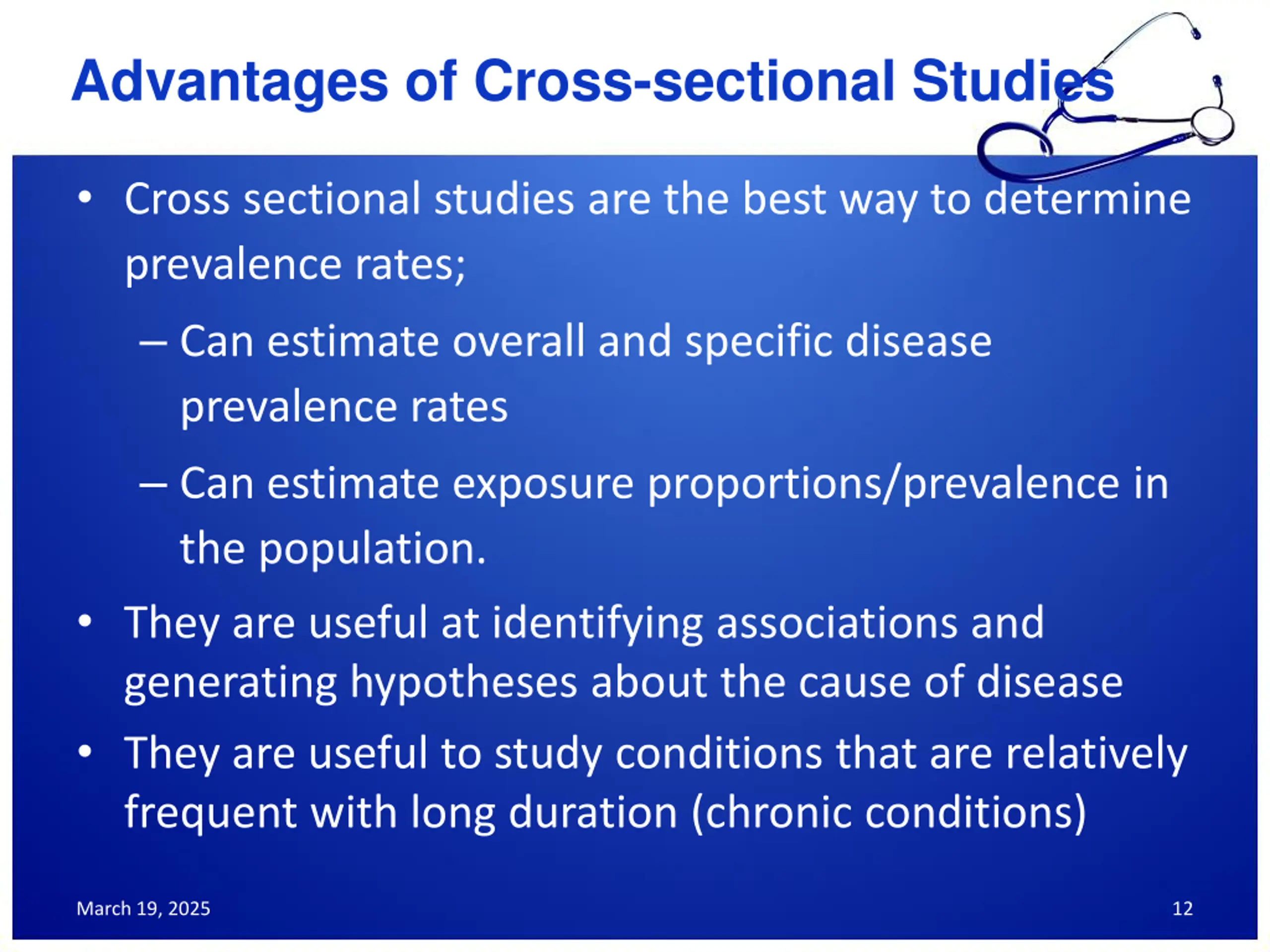 Advantages of Cross-sectional Studies

• Cross sectional studies are the best way to determine prevalence rates;

– Can estimate overall and specific disease prevalence rates

– Can estimate exposure proportions/prevalence in the population.

• They are useful at identifying associations and generating hypotheses about the cause of disease

• They are useful to study conditions that are relatively frequent with long duration (chronic conditions)

March 19, 2025

12